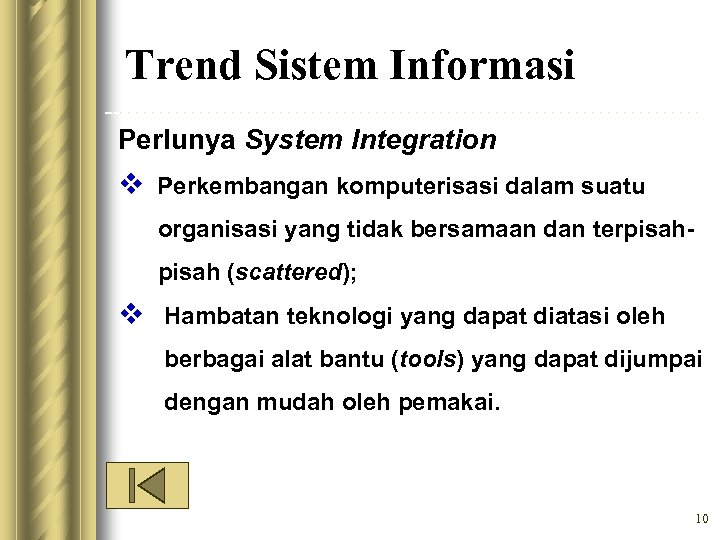 Trend Sistem Informasi

Perlunya System Integration

❖ Perkembangan komputerisasi dalam suatu organisasi yang tidak bersamaan dan terpisah-pisah (scattered);

❖ Hambatan teknologi yang dapat diatasi oleh berbagai alat bantu (tools) yang dapat dijumpai dengan mudah oleh pemakai.

10